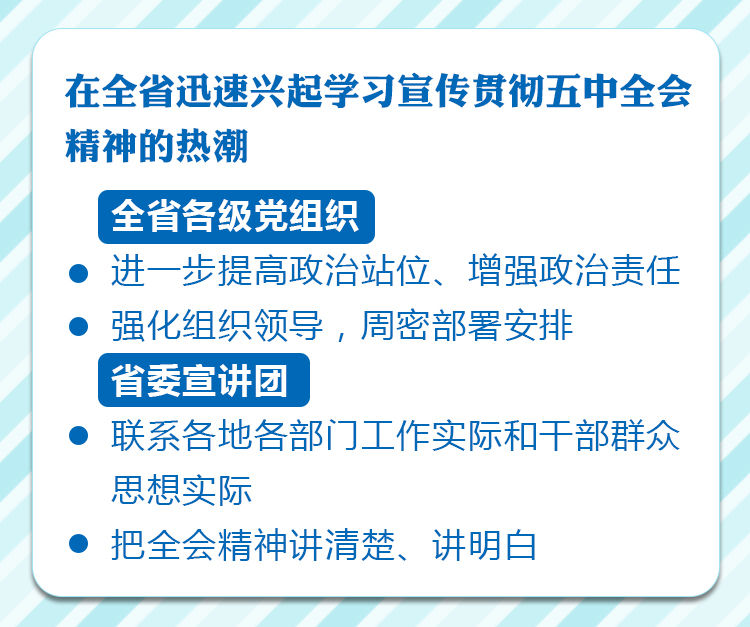 在全省迅速兴起学习宣传贯彻五中全会精神的热潮

全省各级党组织

● 进一步提高政治站位、增强政治责任

● 强化组织领导，周密部署安排

省委宣讲团

● 联系各地各部门工作实际和干部群众思想实际

● 把全会精神讲清楚、讲明白